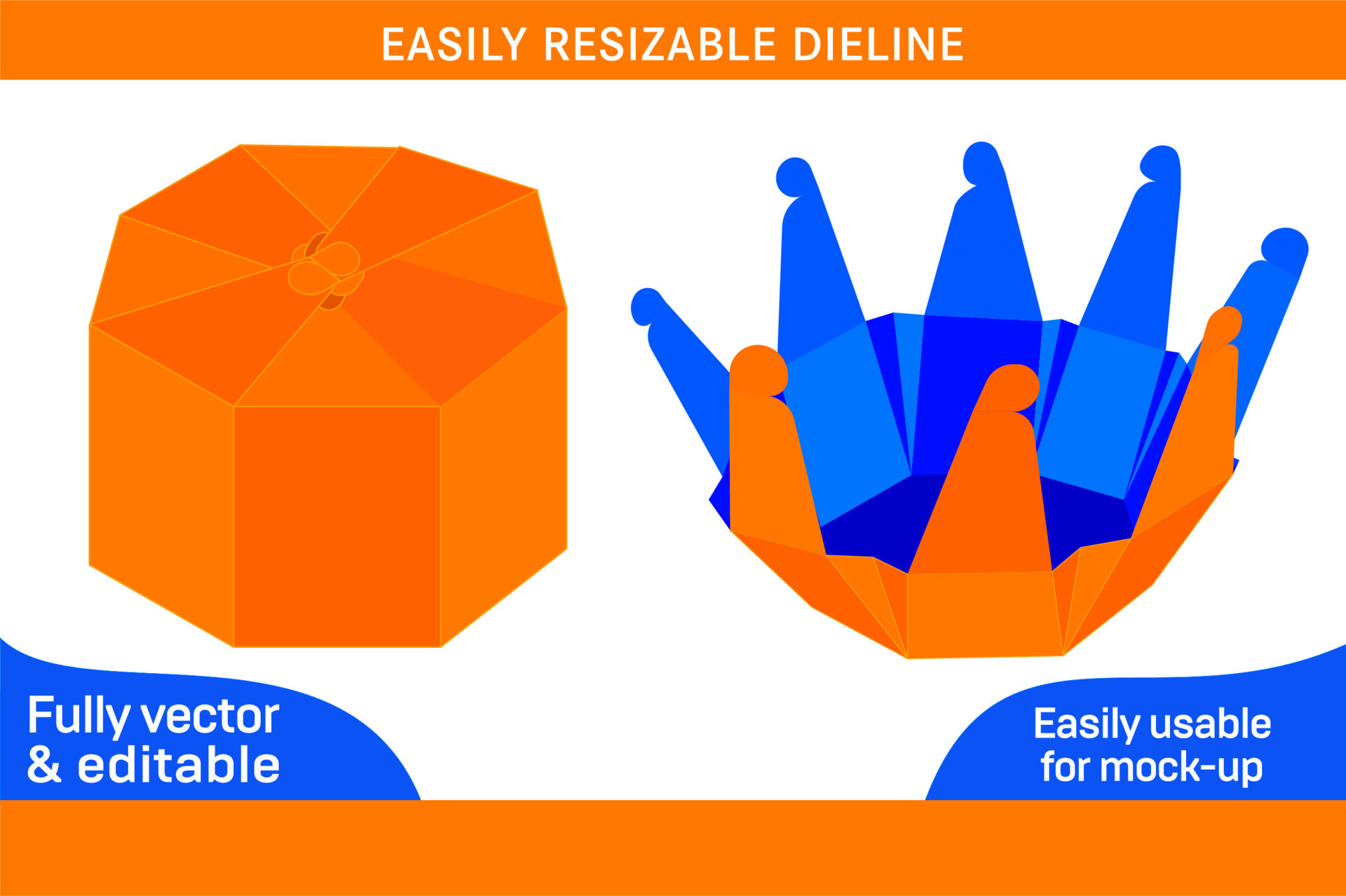 EASILY RESIZABLE DIELINE

Fully vector & editable

Easily usable for mock-up